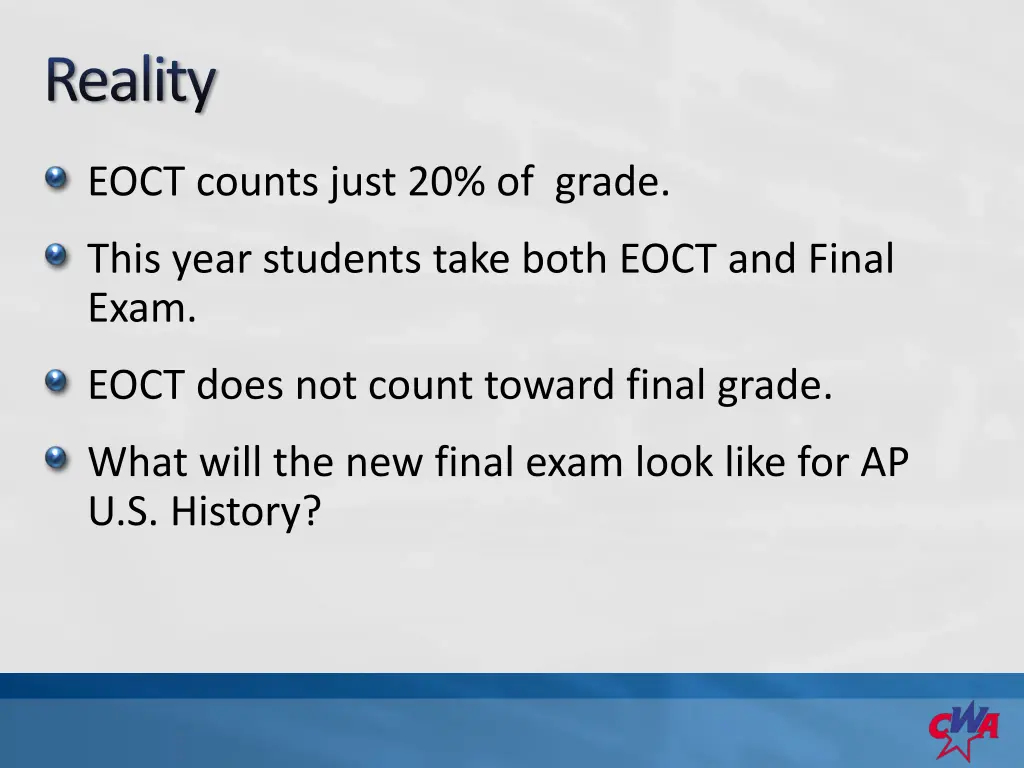 Reality

EOCT counts just 20% of  grade.

This year students take both EOCT and Final Exam.

EOCT does not count toward final grade.

What will the new final exam look like for AP U.S. History?

CWA